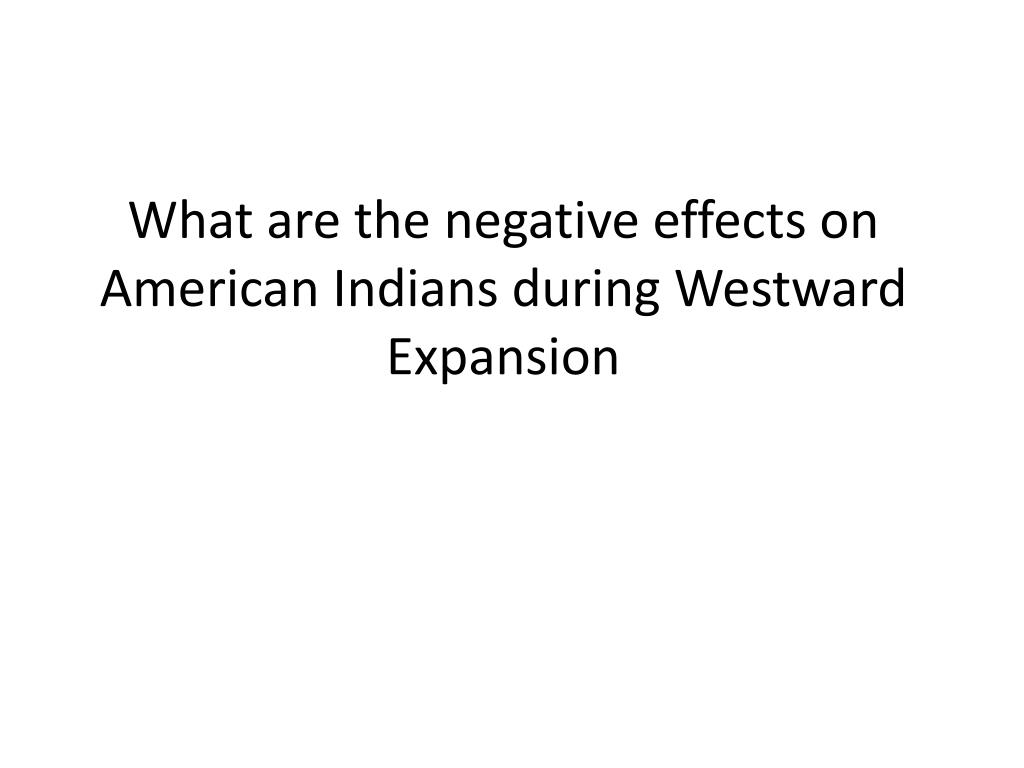 What are the negative effects on American Indians during Westward Expansion